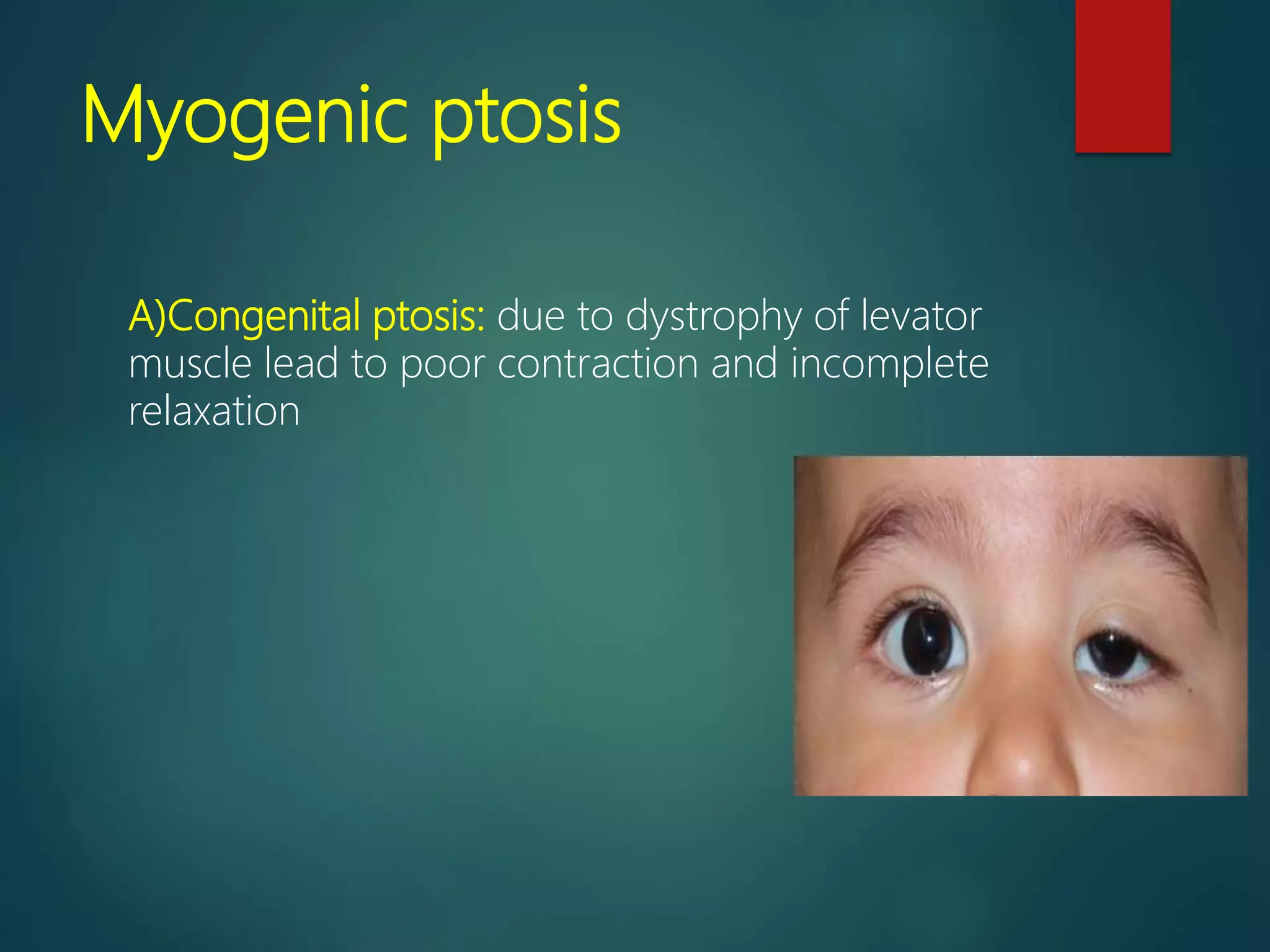 Myogenic ptosis

A)Congenital ptosis: due to dystrophy of levator muscle lead to poor contraction and incomplete relaxation